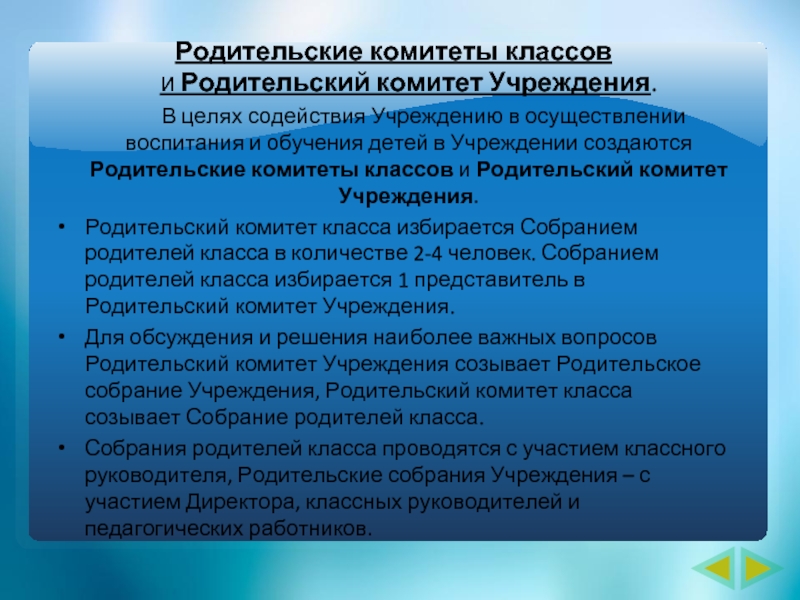 Родительские комитеты классов и Родительский комитет Учреждения.

В целях содействия Учреждению в осуществлении воспитания и обучения детей в Учреждении создаются Родительские комитеты классов и Родительский комитет Учреждения.

• Родительский комитет класса избирается Собранием родителей класса в количестве 2-4 человек. Собранием родителей класса избирается 1 представитель в Родительский комитет Учреждения.
• Для обсуждения и решения наиболее важных вопросов Родительский комитет Учреждения созывает Родительское собрание Учреждения, Родительский комитет класса созывает Собрание родителей класса.
• Собрания родителей класса проводятся с участием классного руководителя, Родительские собрания Учреждения – с участием Директора, классных руководителей и педагогических работников.